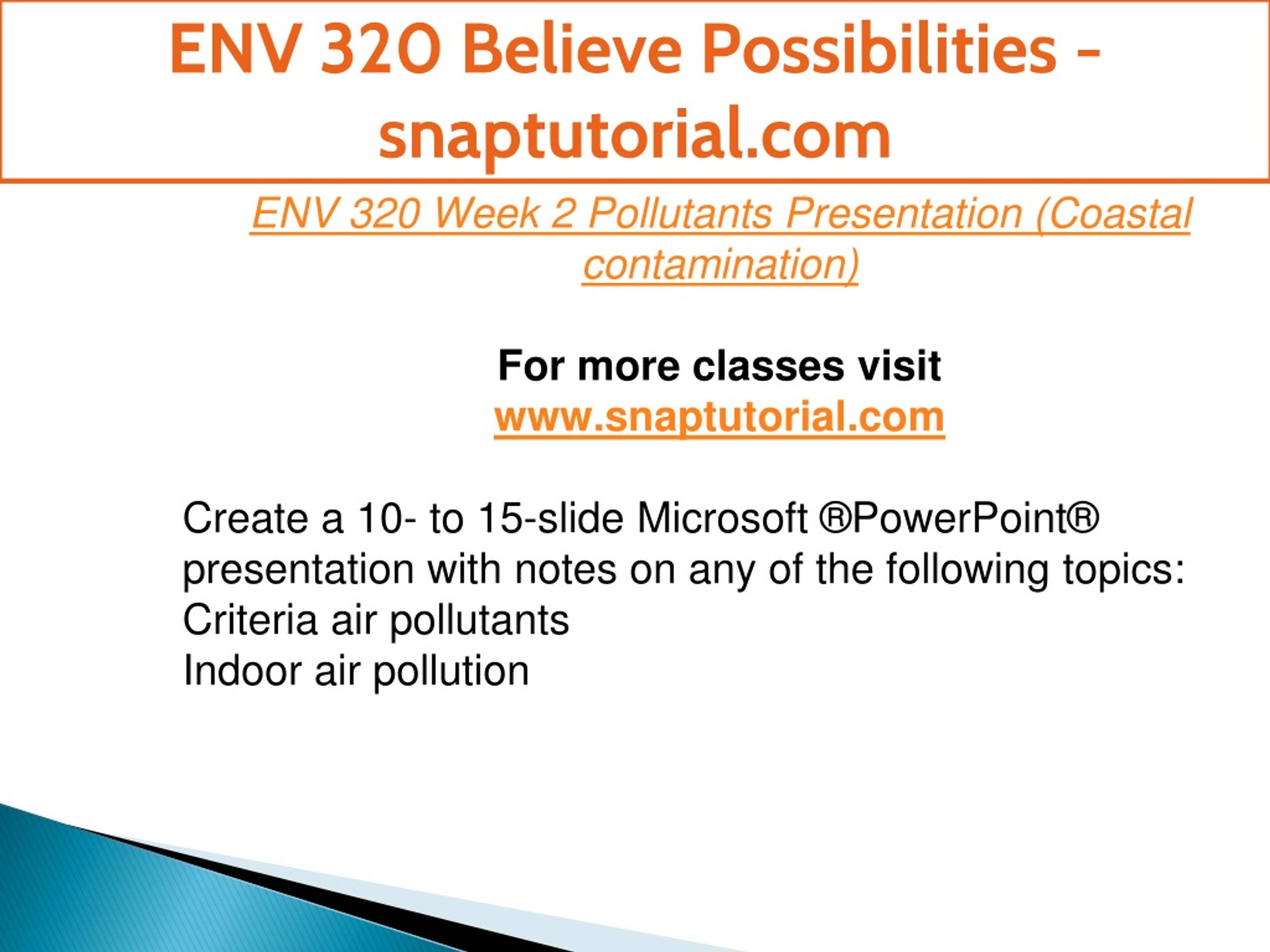 ENV 320 Believe Possibilities - snaptutorial.com

ENV 320 Week 2 Pollutants Presentation (Coastal contamination)

For more classes visit
www.snaptutorial.com

Create a 10- to 15-slide Microsoft ®PowerPoint® presentation with notes on any of the following topics:
Criteria air pollutants
Indoor air pollution